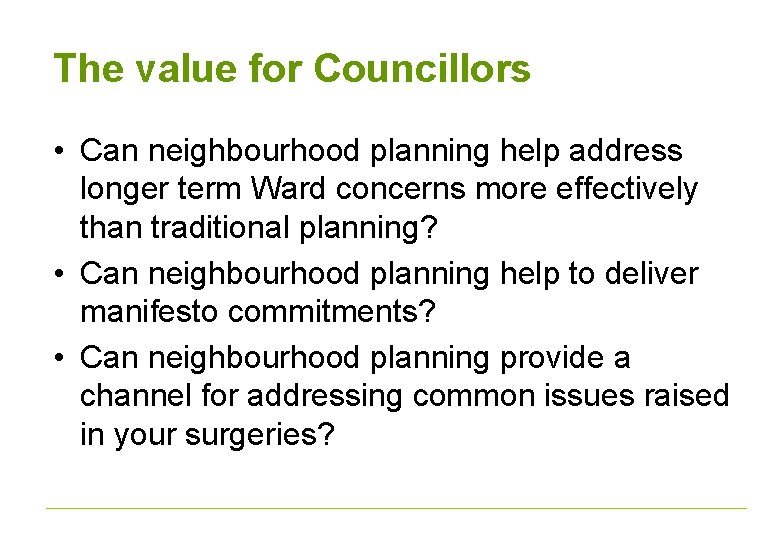 The value for Councillors

• Can neighbourhood planning help address longer term Ward concerns more effectively than traditional planning?
• Can neighbourhood planning help to deliver manifesto commitments?
• Can neighbourhood planning provide a channel for addressing common issues raised in your surgeries?